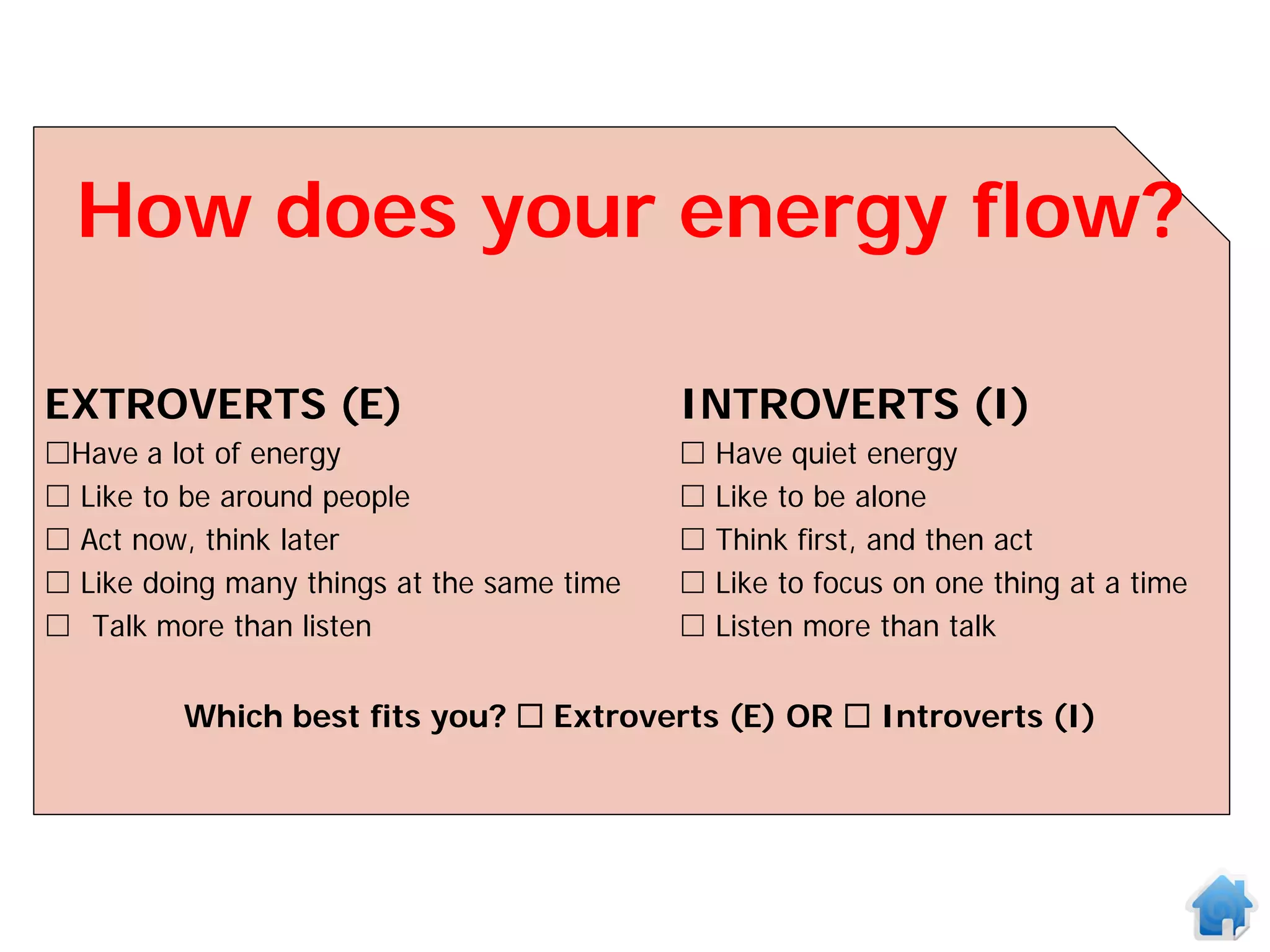 How does your energy flow?

EXTROVERTS (E)
☐Have a lot of energy
☐ Like to be around people
☐ Act now, think later
☐ Like doing many things at the same time
☐ Talk more than listen

INTROVERTS (I)
☐ Have quiet energy
☐ Like to be alone
☐ Think first, and then act
☐ Like to focus on one thing at a time
☐ Listen more than talk

Which best fits you? ☐ Extroverts (E) OR ☐ Introverts (I)